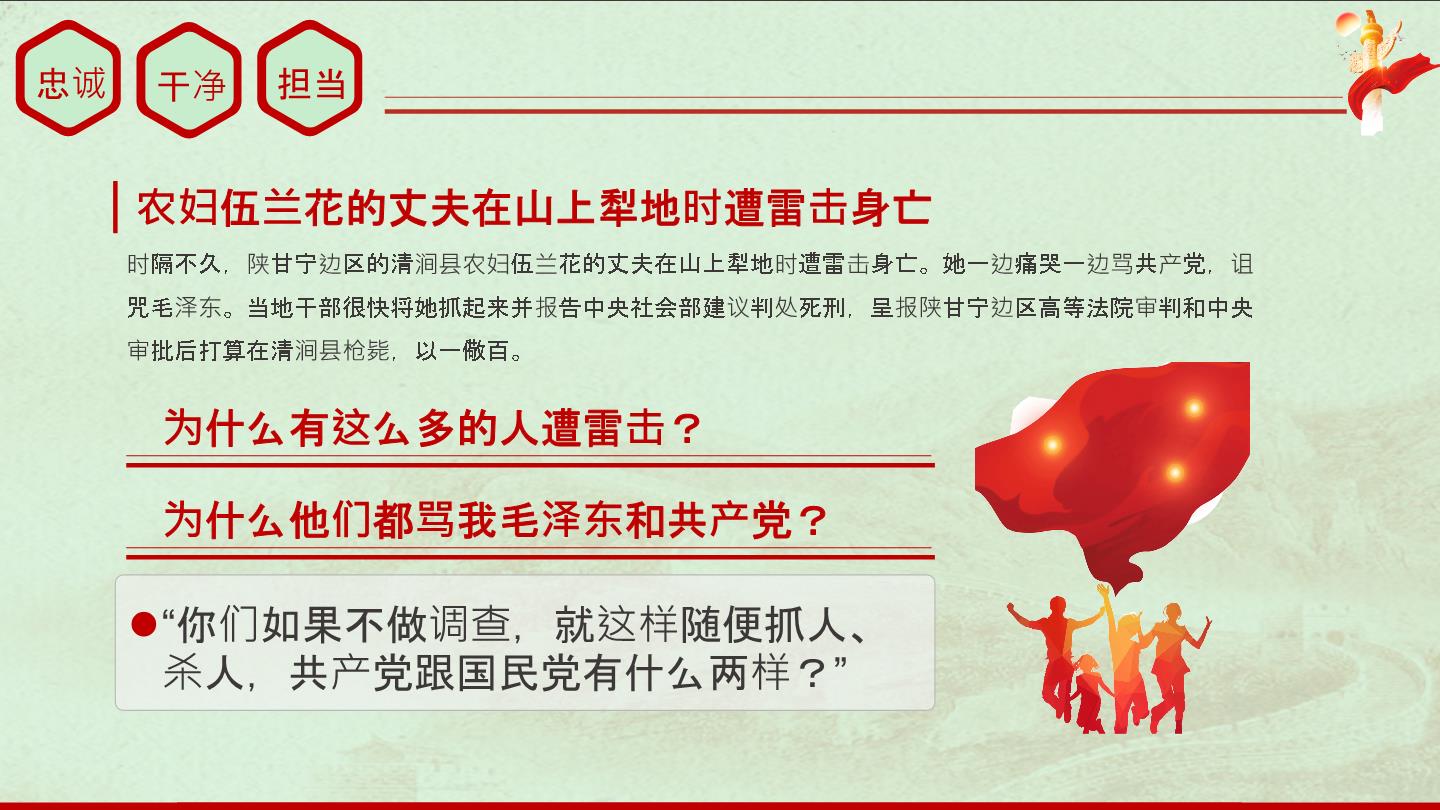 忠诚 干净 担当

农妇伍兰花的丈夫在山上犁地时遭雷击身亡

时隔不久，陕甘宁边区的清涧县农妇伍兰花的丈夫在山上犁地时遭雷击身亡。她一边痛哭一边骂共产党，诅咒毛泽东。当地干部很快将她抓起来并报告中央社会部建议判处死刑，呈报陕甘宁边区高等法院审判和中央审批后打算在清涧县枪毙，以一儆百。

为什么有这么多的人遭雷击？

为什么他们都骂我毛泽东和共产党？

“你们如果不做调查，就这样随便抓人、杀人，共产党跟国民党有什么两样？”